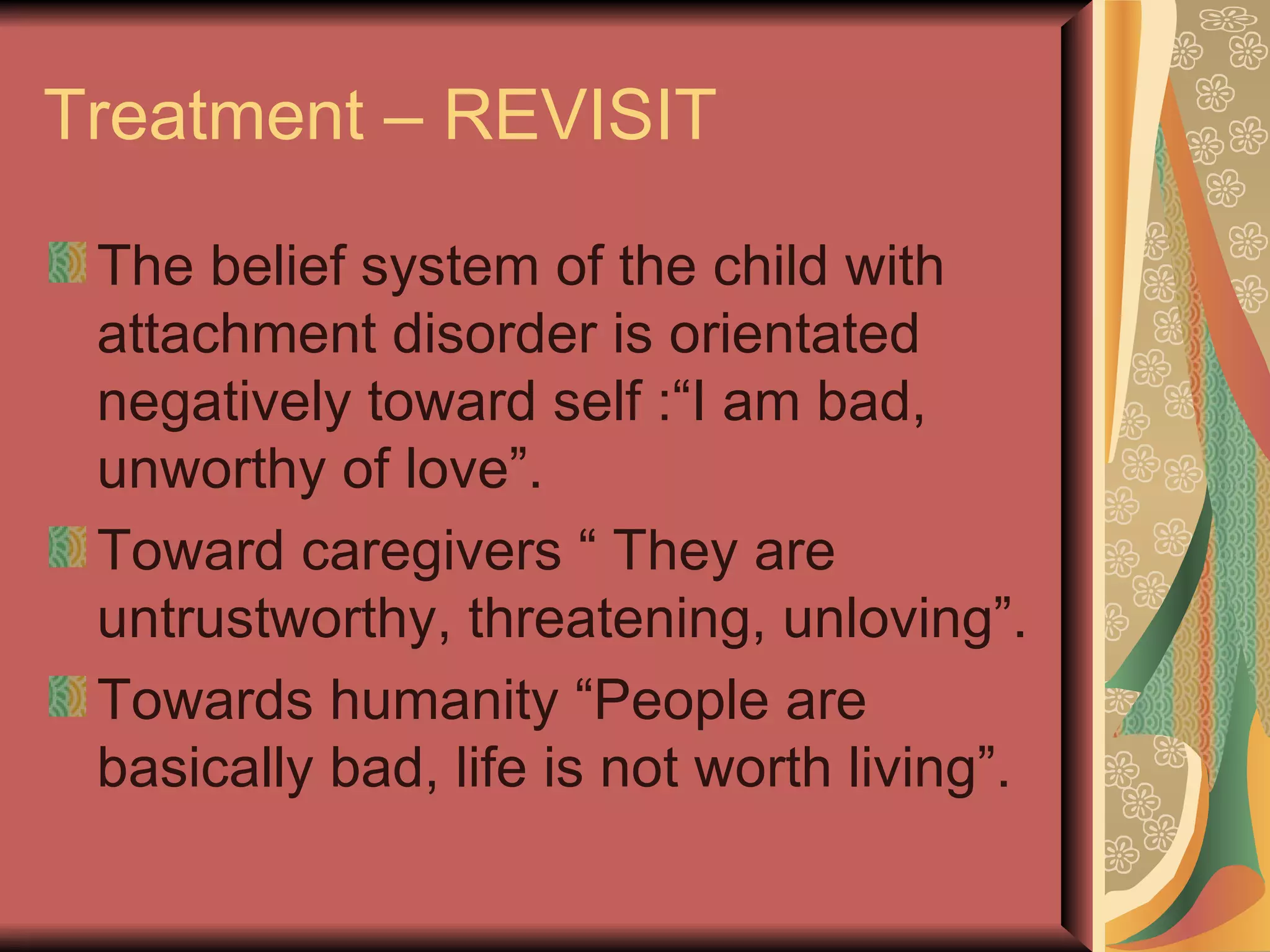 Treatment – REVISIT

The belief system of the child with attachment disorder is orientated negatively toward self :“I am bad, unworthy of love”.

Toward caregivers “ They are untrustworthy, threatening, unloving”.

Towards humanity “People are basically bad, life is not worth living”.